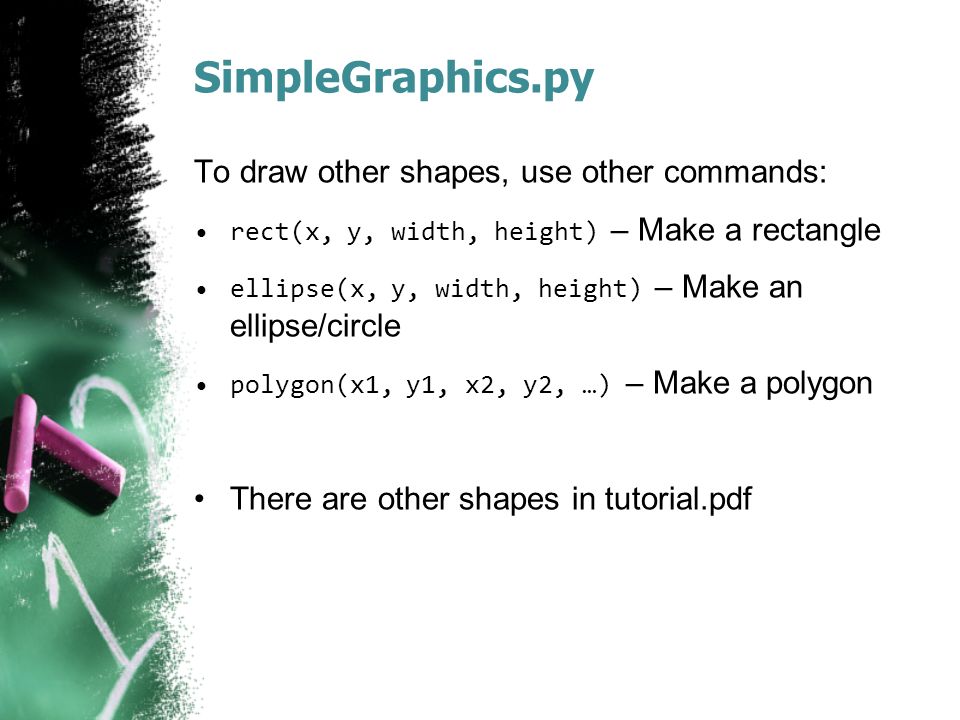 SimpleGraphics.py

To draw other shapes, use other commands:

• rect(x, y, width, height) – Make a rectangle

• ellipse(x, y, width, height) – Make an ellipse/circle

• polygon(x1, y1, x2, y2, …) – Make a polygon

• There are other shapes in tutorial.pdf